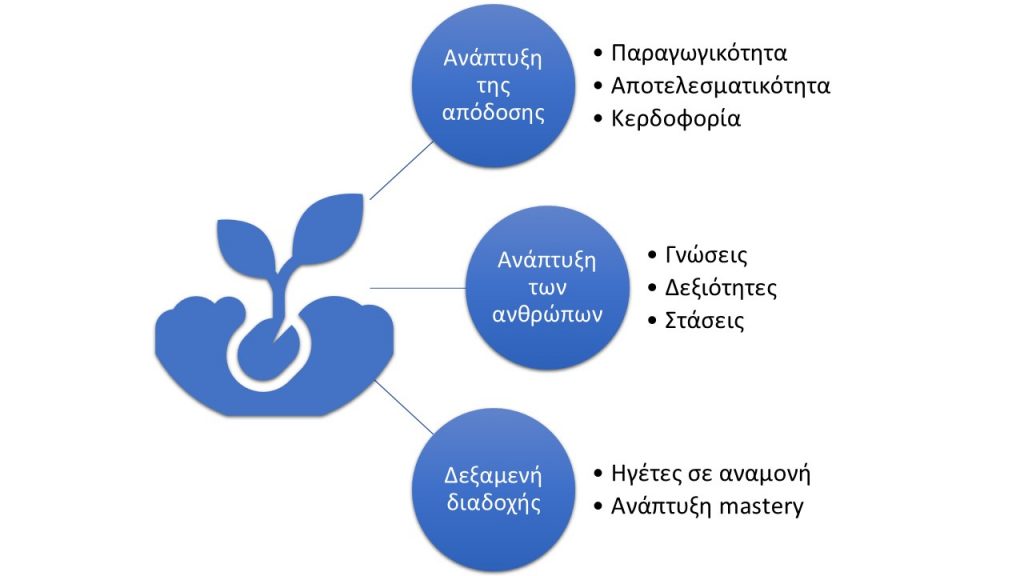 Ανάπτυξη της απόδοσης

• Παραγωγικότητα
• Αποτελεσματικότητα
• Κερδοφορία

Ανάπτυξη των ανθρώπων

• Γνώσεις
• Δεξιότητες
• Στάσεις

Δεξαμενή διαδοχής

• Ηγέτες σε αναμονή
• Ανάπτυξη mastery